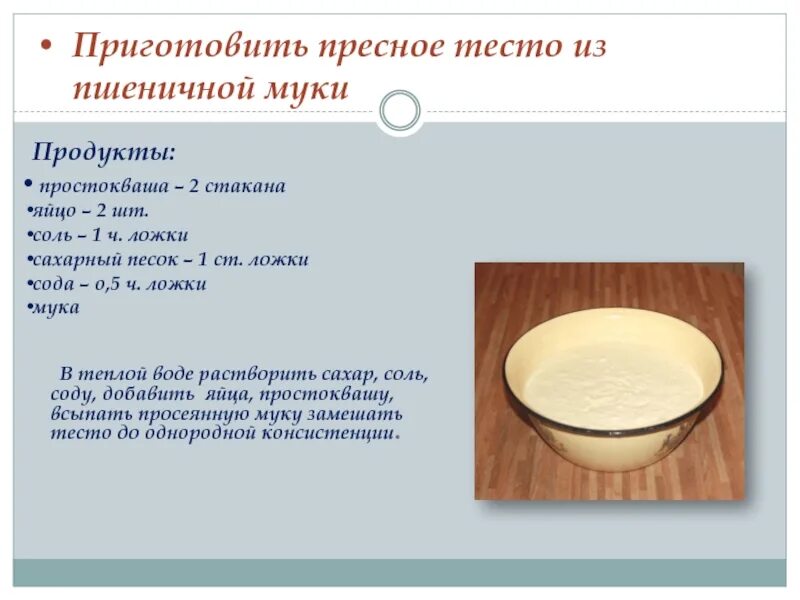 • Приготовить пресное тесто из пшеничной муки

Продукты:

• простокваша – 2 стакана
•яйцо – 2 шт.
•соль – 1 ч. ложки
•сахарный песок – 1 ст. ложки
•сода – 0,5 ч. ложки
•мука

В теплой воде растворить сахар, соль, соду, добавить яйца, простоквашу, всыпать просеянную муку замешать тесто до однородной консистенции.